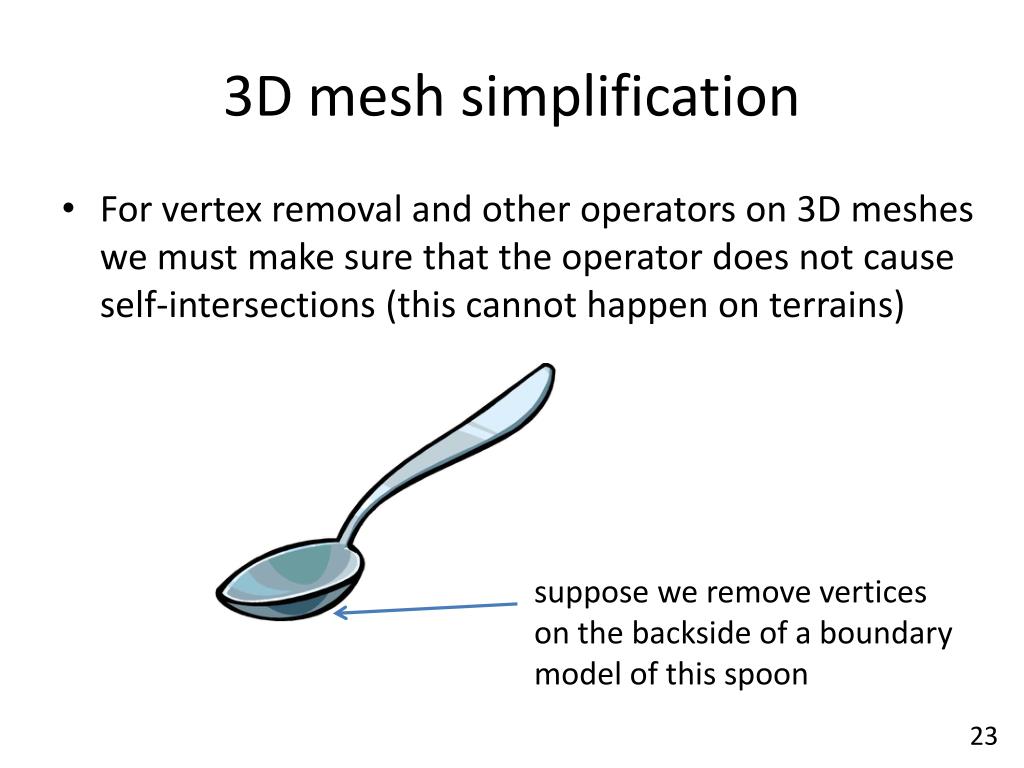 3D mesh simplification

• For vertex removal and other operators on 3D meshes we must make sure that the operator does not cause self-intersections (this cannot happen on terrains)

suppose we remove vertices on the backside of a boundary model of this spoon

23